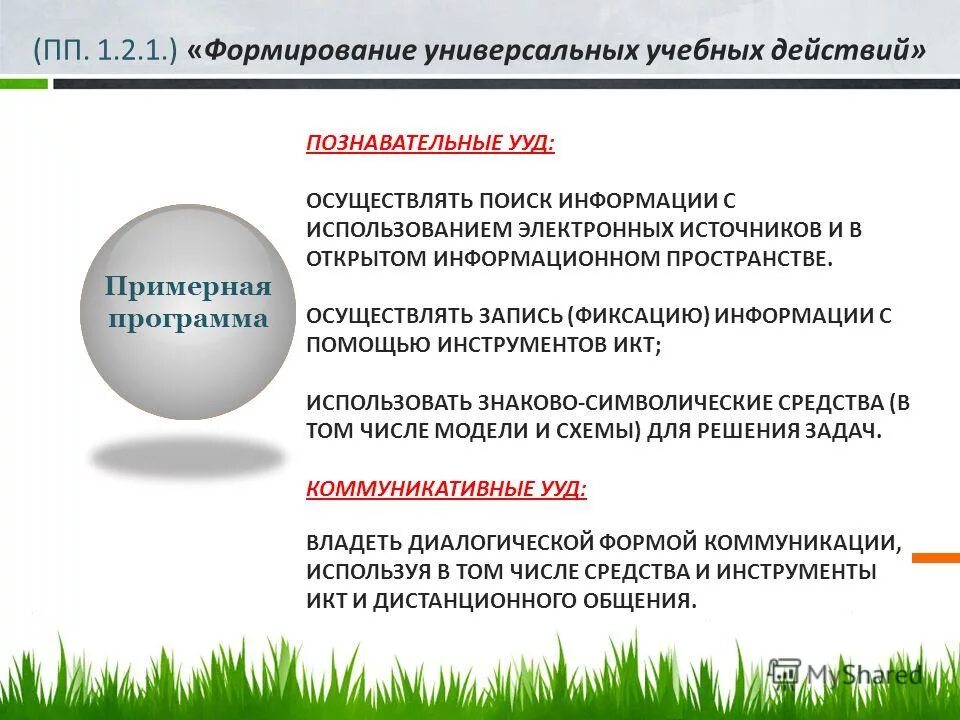 (ПП. 1.2.1.) «Формирование универсальных учебных действий»

Примерная программа

ПОЗНАВАТЕЛЬНЫЕ УУД:

ОСУЩЕСТВЛЯТЬ ПОИСК ИНФОРМАЦИИ С ИСПОЛЬЗОВАНИЕМ ЭЛЕКТРОННЫХ ИСТОЧНИКОВ И В ОТКРЫТОМ ИНФОРМАЦИОННОМ ПРОСТРАНСТВЕ.

ОСУЩЕСТВЛЯТЬ ЗАПИСЬ (ФИКСАЦИЮ) ИНФОРМАЦИИ С ПОМОЩЬЮ ИНСТРУМЕНТОВ ИКТ;

ИСПОЛЬЗОВАТЬ ЗНАКОВО-СИМВОЛИЧЕСКИЕ СРЕДСТВА (В ТОМ ЧИСЛЕ МОДЕЛИ И СХЕМЫ) ДЛЯ РЕШЕНИЯ ЗАДАЧ.

КОММУНИКАТИВНЫЕ УУД:

ВЛАДЕТЬ ДИАЛОГИЧЕСКОЙ ФОРМОЙ КОММУНИКАЦИИ, ИСПОЛЬЗУЯ В ТОМ ЧИСЛЕ СРЕДСТВА И ИНСТРУМЕНТЫ ИКТ И ДИСТАНЦИОННОГО ОБЩЕНИЯ.

MyShared